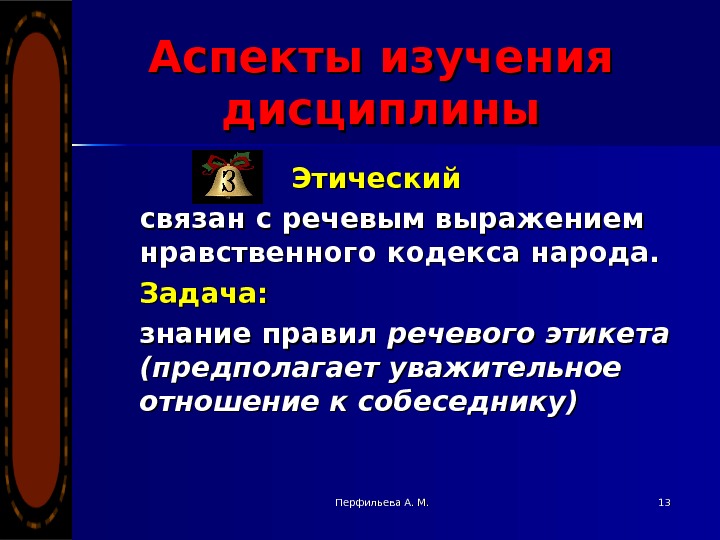 Аспекты изучения дисциплины

3

Этический

связан с речевым выражением нравственного кодекса народа.

Задача:

знание правил речевого этикета (предполагает уважительное отношение к собеседнику)

Перфильева А. М.

13